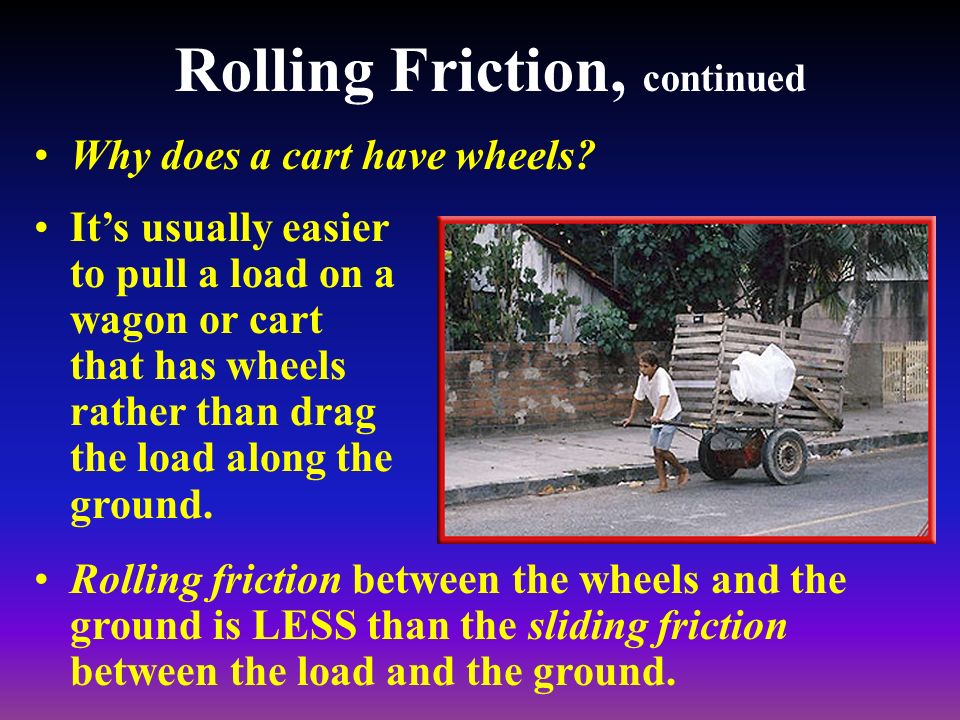 Rolling Friction, continued

• Why does a cart have wheels?

• It's usually easier to pull a load on a wagon or cart that has wheels rather than drag the load along the ground.

• Rolling friction between the wheels and the ground is LESS than the sliding friction between the load and the ground.